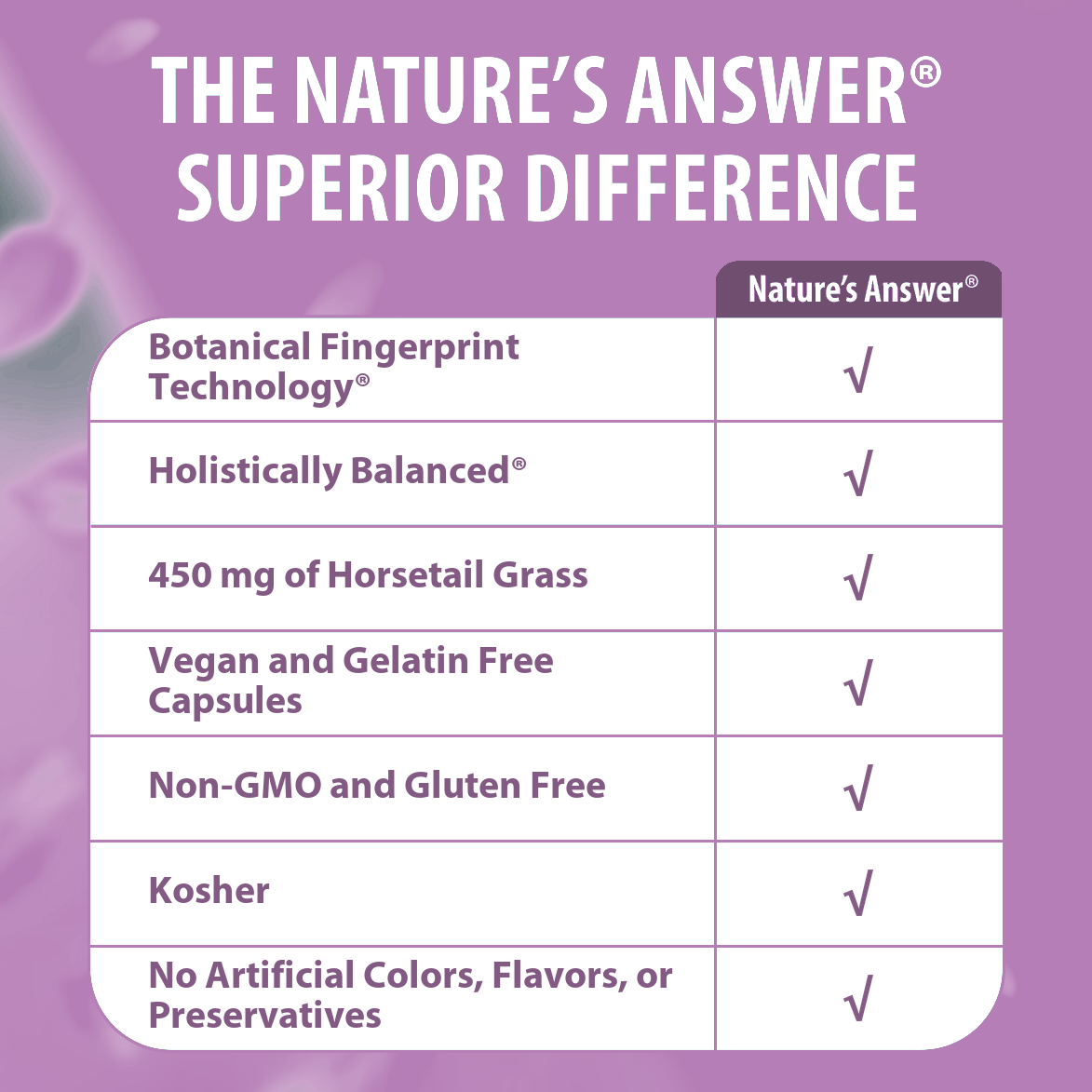 THE NATURE'S ANSWER®
SUPERIOR DIFFERENCE

| | Nature's Answer® |
|---|---|
| Botanical Fingerprint Technology® | √ |
| Holistically Balanced® | √ |
| 450 mg of Horsetail Grass | √ |
| Vegan and Gelatin Free Capsules | √ |
| Non-GMO and Gluten Free | √ |
| Kosher | √ |
| No Artificial Colors, Flavors, or Preservatives | √ |